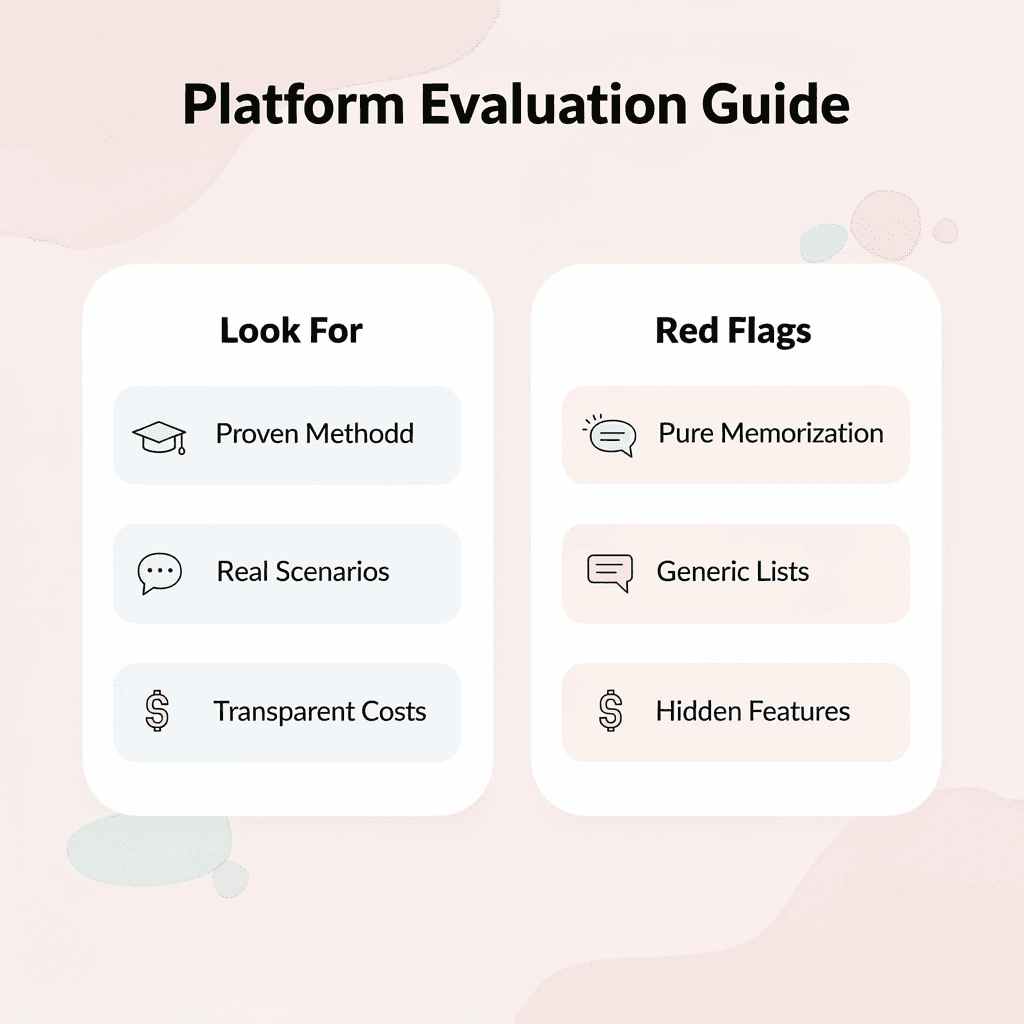 Platform Evaluation Guide

Look For

Proven Methodd

Real Scenarios

Transparent Costs

Red Flags

Pure Memorization

Generic Lists

Hidden Features